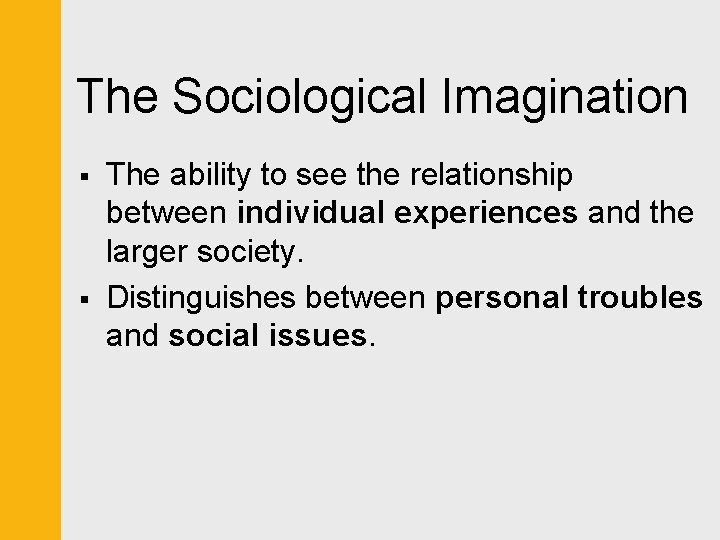 The Sociological Imagination

▪ The ability to see the relationship between individual experiences and the larger society.

▪ Distinguishes between personal troubles and social issues.